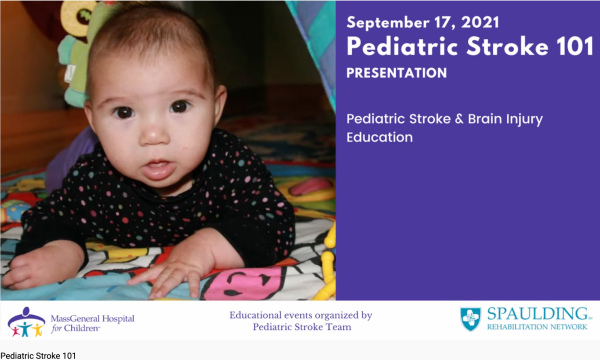 September 17, 2021
Pediatric Stroke 101
PRESENTATION

Pediatric Stroke & Brain Injury Education

MassGeneral Hospital for Children

Educational events organized by Pediatric Stroke Team

SPAULDING REHABILITATION NETWORK

Pediatric Stroke 101